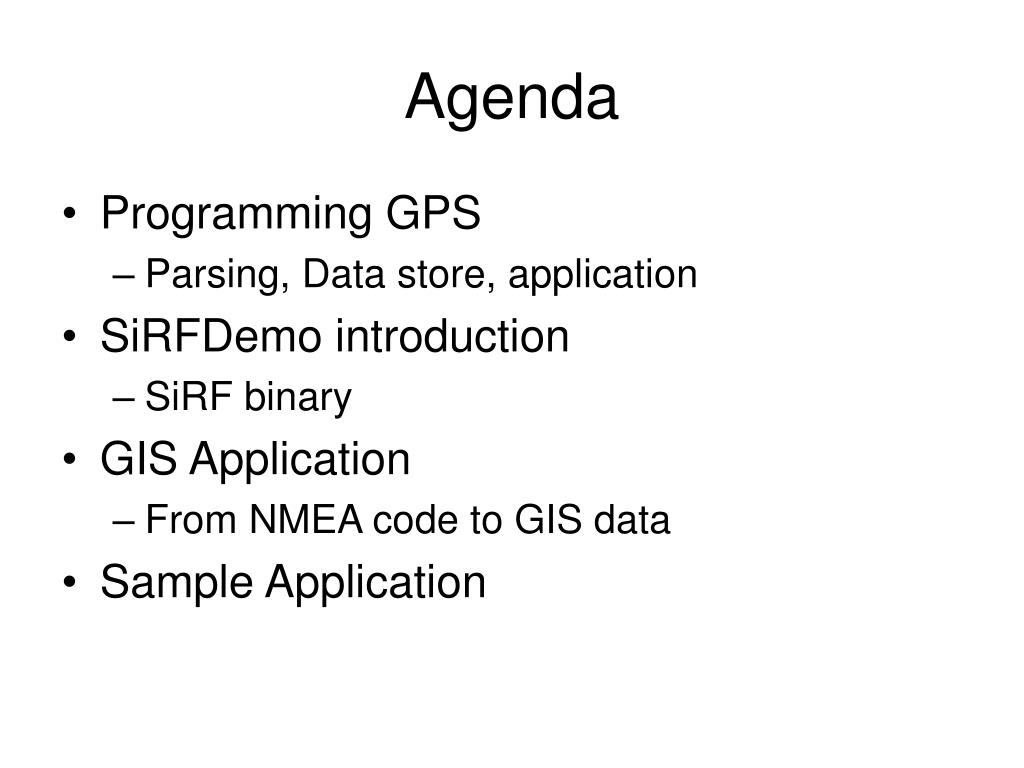 Agenda

• Programming GPS
– Parsing, Data store, application
• SiRFDemo introduction
– SiRF binary
• GIS Application
– From NMEA code to GIS data
• Sample Application